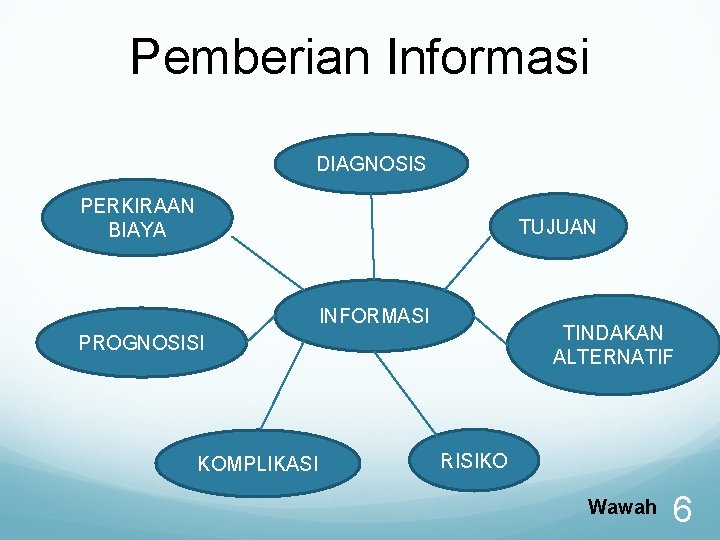 Pemberian Informasi

DIAGNOSIS

PERKIRAAN BIAYA

TUJUAN

INFORMASI

PROGNOSISI

TINDAKAN ALTERNATIF

KOMPLIKASI

RISIKO

Wawah 6